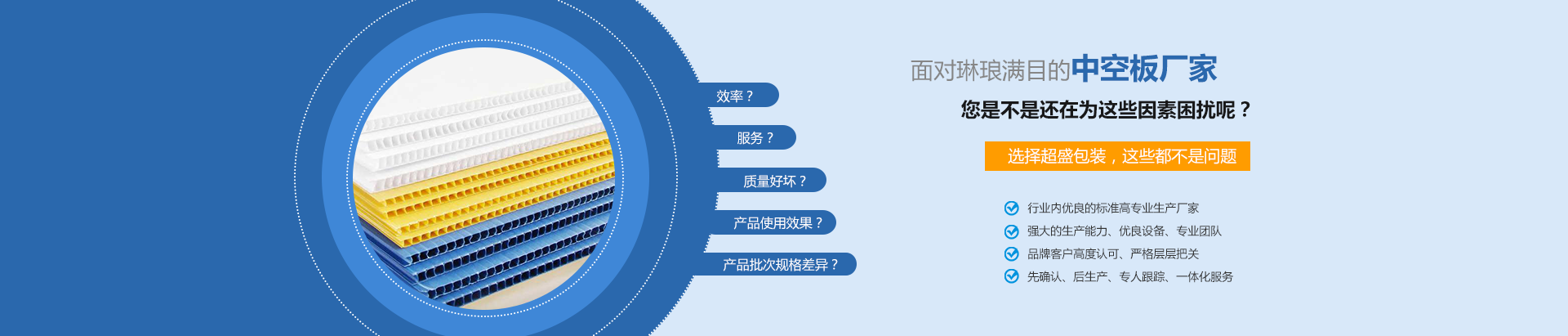 效率？

服务？

质量好坏？

产品使用效果？

产品批次规格差异？

面对琳琅满目的中空板厂家

您是不是还在为这些因素困扰呢？

选择超盛包装，这些都不是问题

行业内优良的标准高专业生产厂家

强大的生产能力、优良设备、专业团队

品牌客户高度认可、严格层层把关

先确认、后生产、专人跟踪、一体化服务